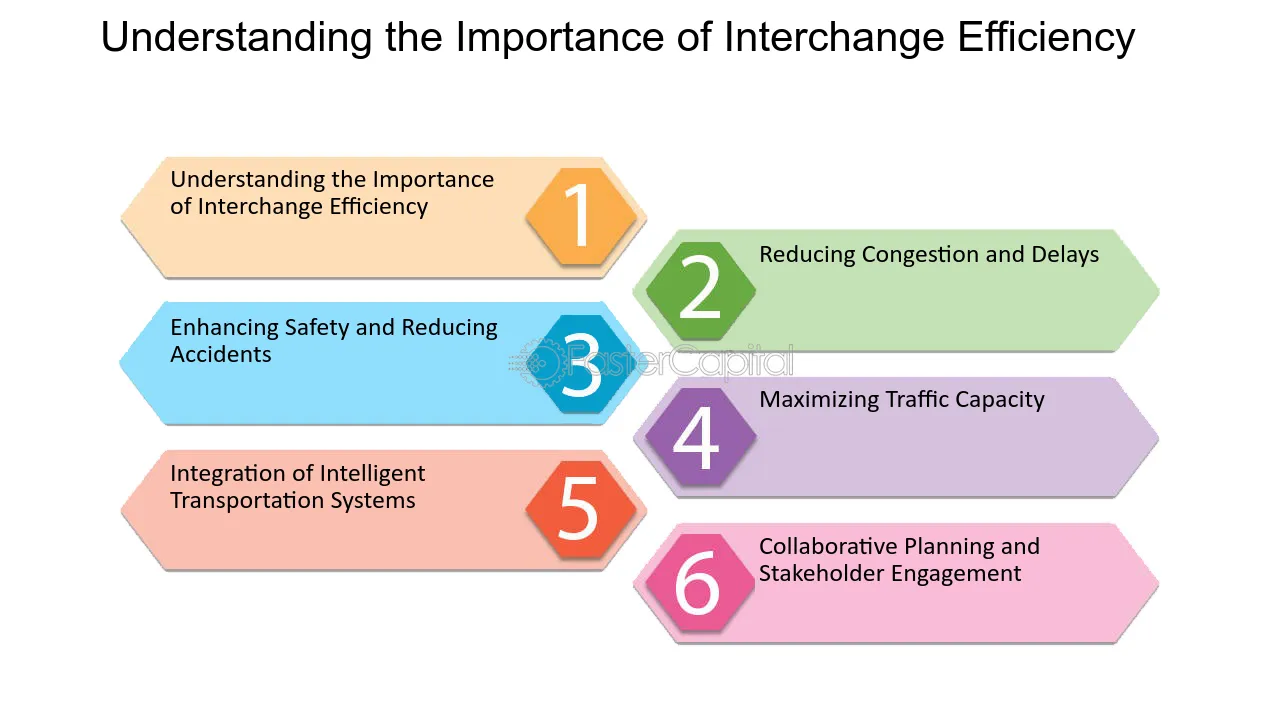 Understanding the Importance of Interchange Efficiency

Understanding the Importance of Interchange Efficiency
1

2
Reducing Congestion and Delays

Enhancing Safety and Reducing Accidents
3

FasterCapital

4
Maximizing Traffic Capacity

Integration of Intelligent Transportation Systems
5

6
Collaborative Planning and Stakeholder Engagement